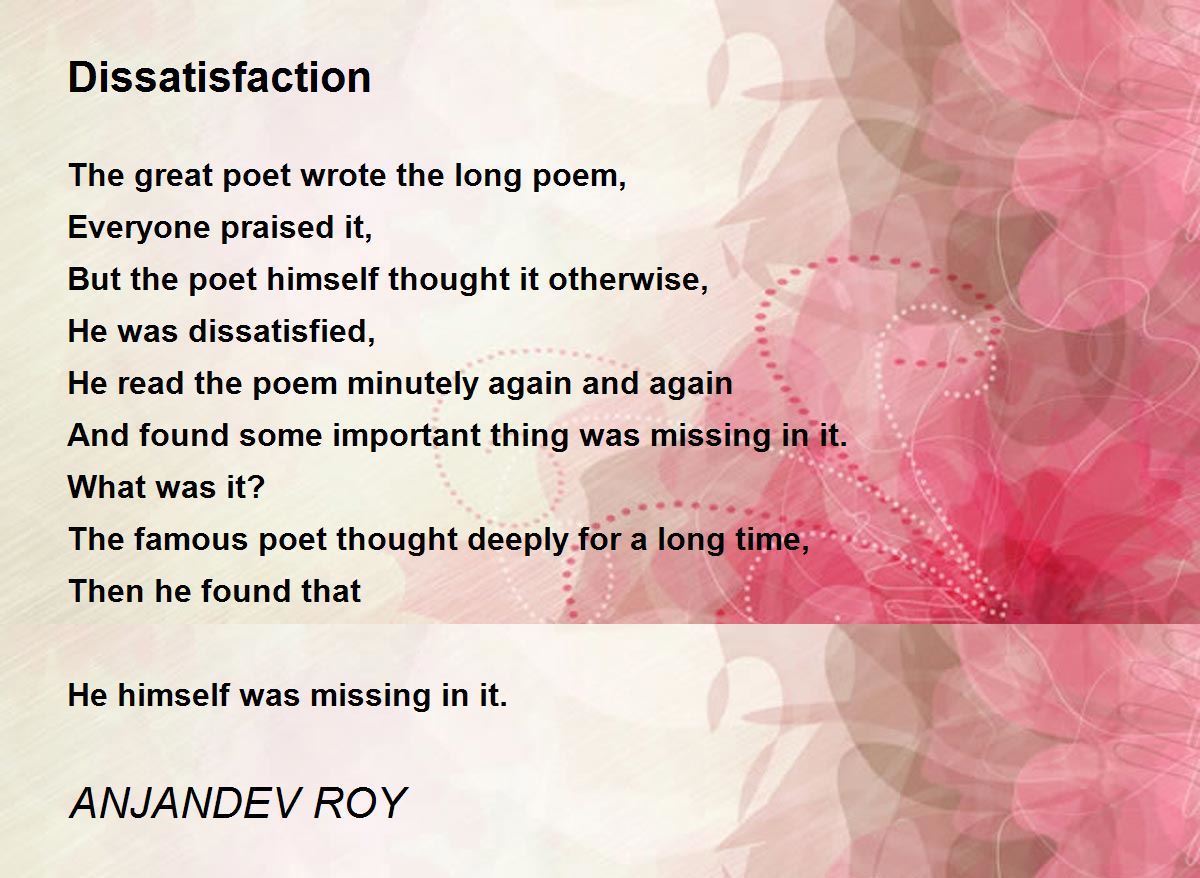 Dissatisfaction

The great poet wrote the long poem,
Everyone praised it,
But the poet himself thought it otherwise,
He was dissatisfied,
He read the poem minutely again and again
And found some important thing was missing in it.
What was it?
The famous poet thought deeply for a long time,
Then he found that

He himself was missing in it.

ANJANDEV ROY